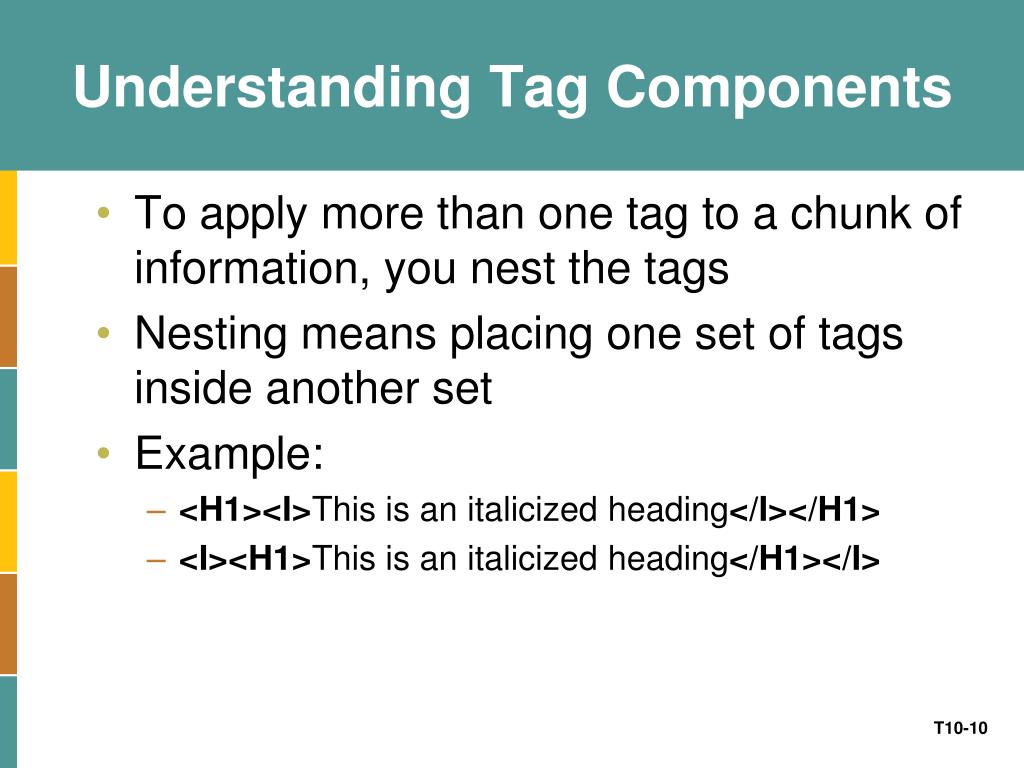 Understanding Tag Components

• To apply more than one tag to a chunk of information, you nest the tags
• Nesting means placing one set of tags inside another set
• Example:
– <H1><I>This is an italicized heading</I></H1>
– <I><H1>This is an italicized heading</H1></I>

T10-10